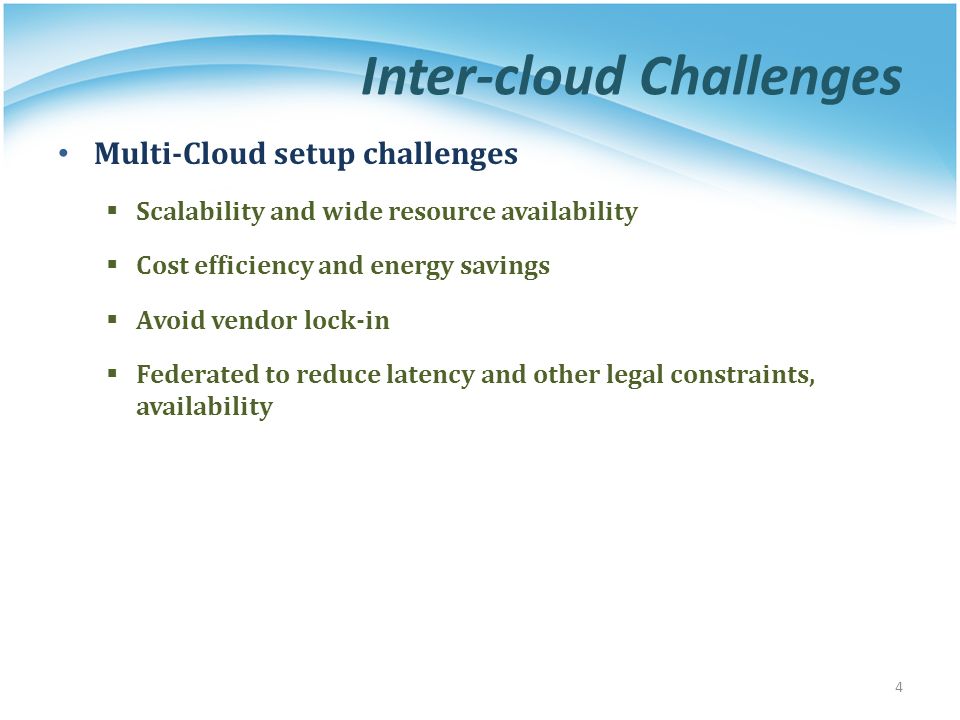 Inter-cloud Challenges

• Multi-Cloud setup challenges

▪ Scalability and wide resource availability

▪ Cost efficiency and energy savings

▪ Avoid vendor lock-in

▪ Federated to reduce latency and other legal constraints, availability

4